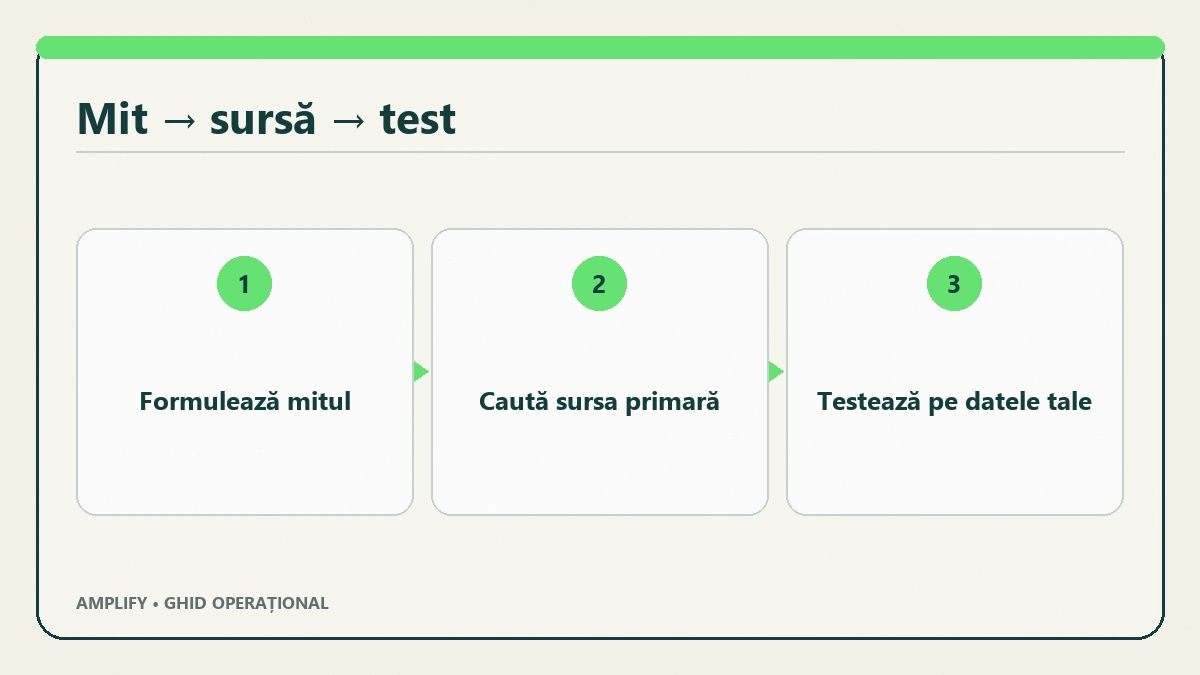 Mit → sursă → test

1
Formulează mitul

2
Caută sursa primară

3
Testează pe datele tale

AMPLIFY • GHID OPERAȚIONAL